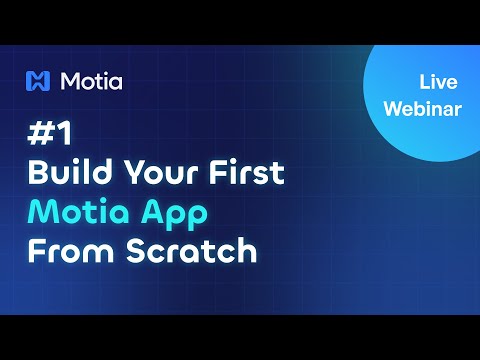 Motia

Live Webinar

#1
Build Your First
Motia App
From Scratch